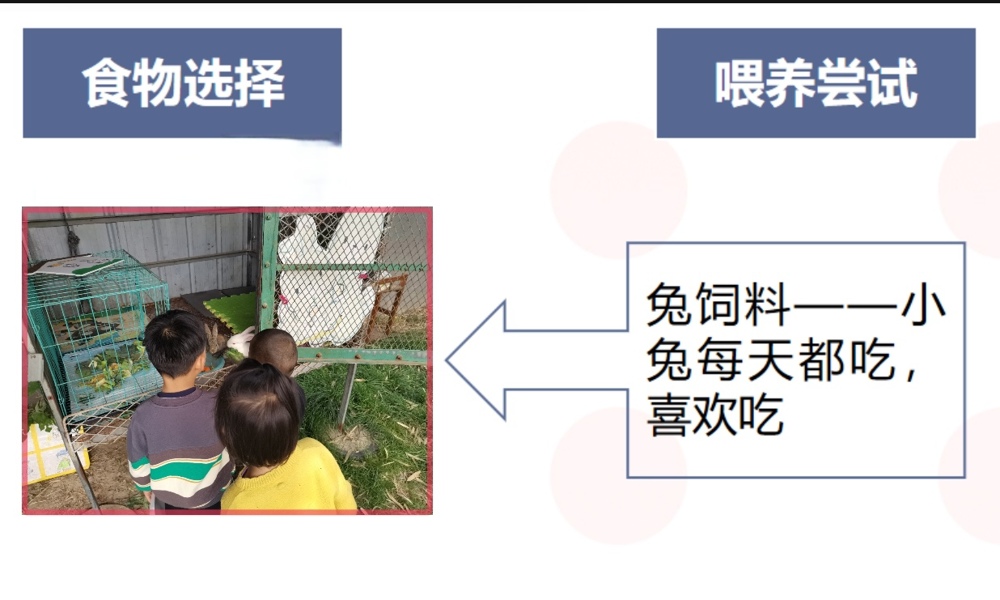 食物选择

喂养尝试

兔饲料——小兔每天都吃，喜欢吃